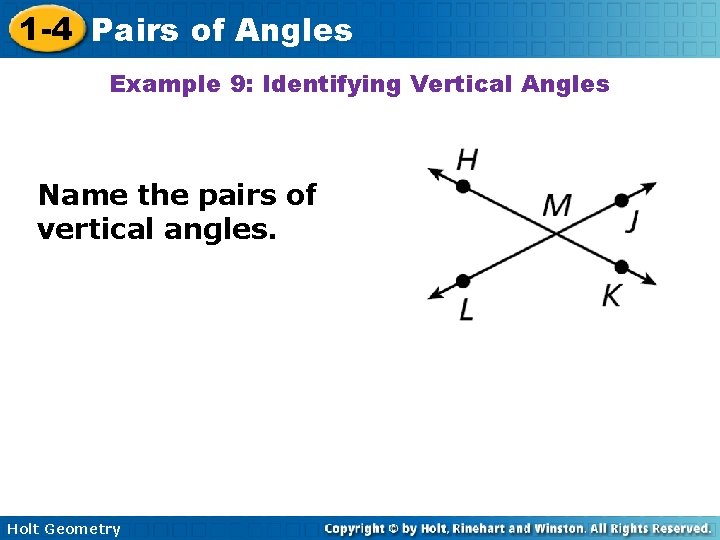 1-4 Pairs of Angles

Example 9: Identifying Vertical Angles

Name the pairs of vertical angles.

H

M

J

L

K

Holt Geometry

Copyright © by Holt, Rinehart and Winston. All Rights Reserved.